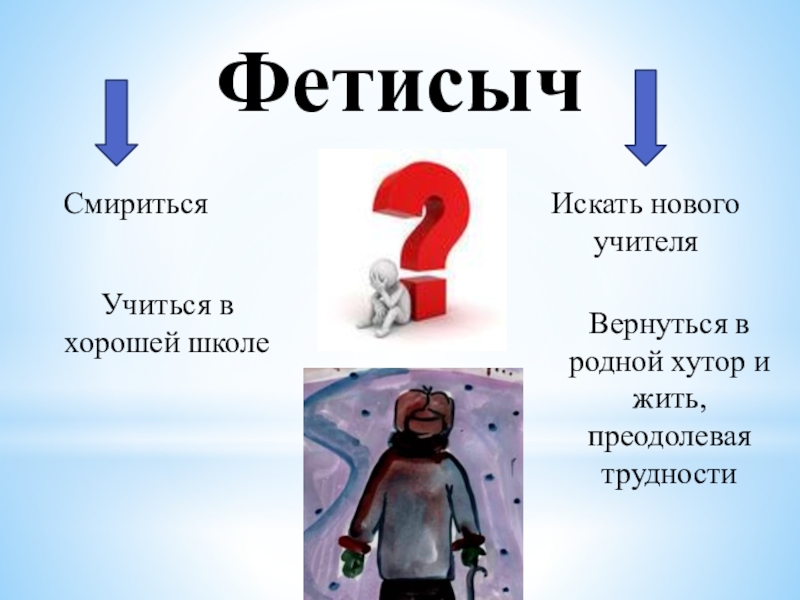 Фетисыч

Смириться

Учиться в хорошей школе

Искать нового учителя

Вернуться в родной хутор и жить, преодолевая трудности